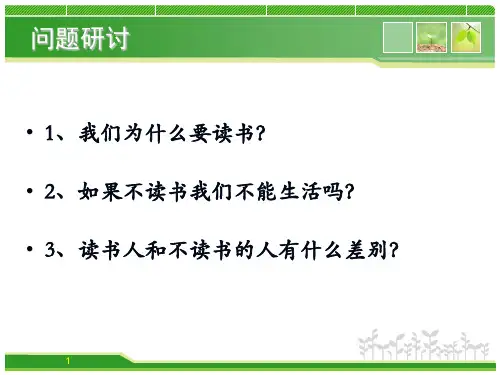 问题研讨

• 1、我们为什么要读书？

• 2、如果不读书我们不能生活吗？

• 3、读书人和不读书的人有什么差别？

1